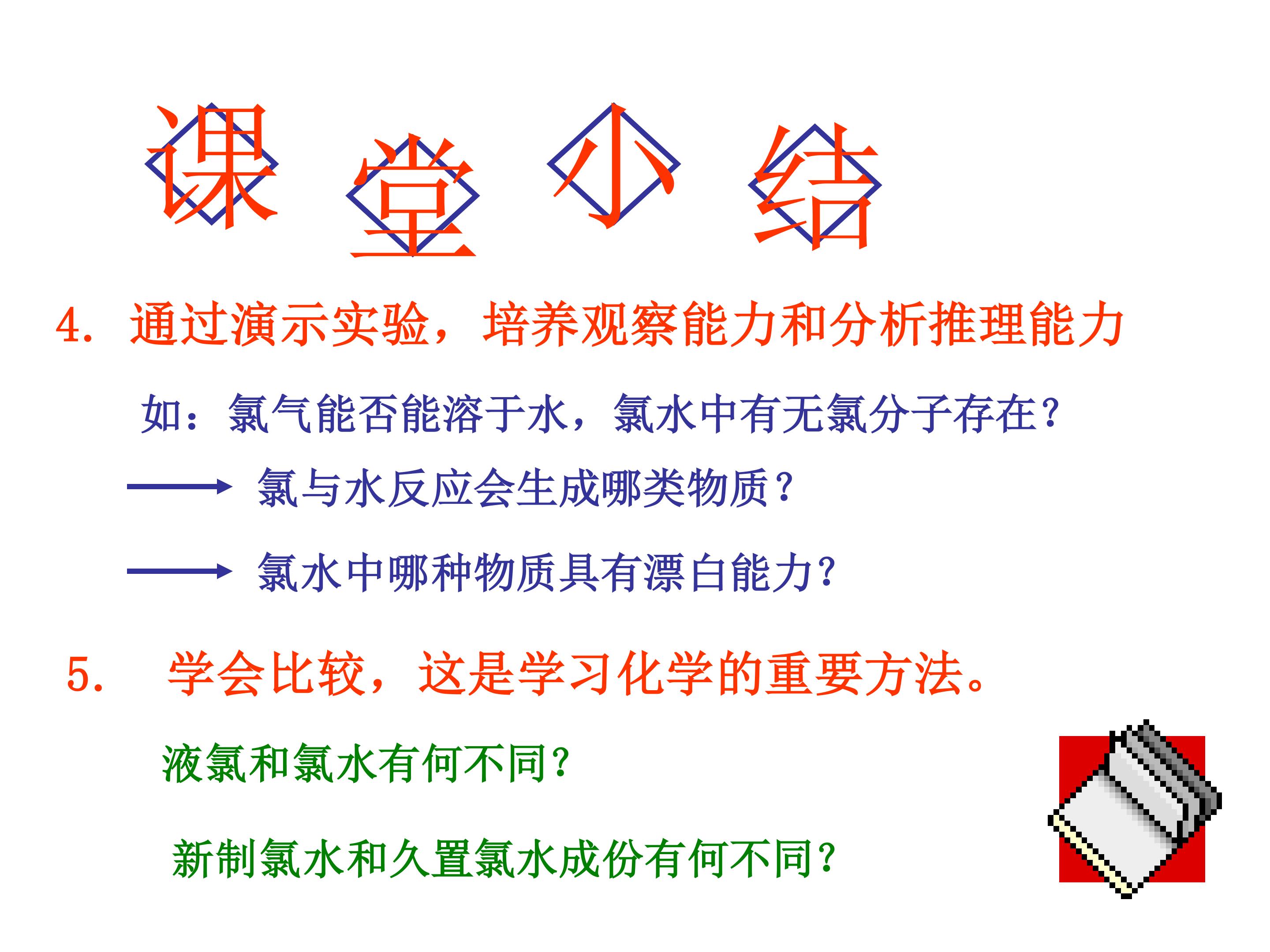 课 堂 小 结

4. 通过演示实验，培养观察能力和分析推理能力

如：氯气能否能溶于水，氯水中有无氯分子存在？

氯与水反应会生成哪类物质？

氯水中哪种物质具有漂白能力？

5. 学会比较，这是学习化学的重要方法。

液氯和氯水有何不同？

新制氯水和久置氯水成份有何不同？